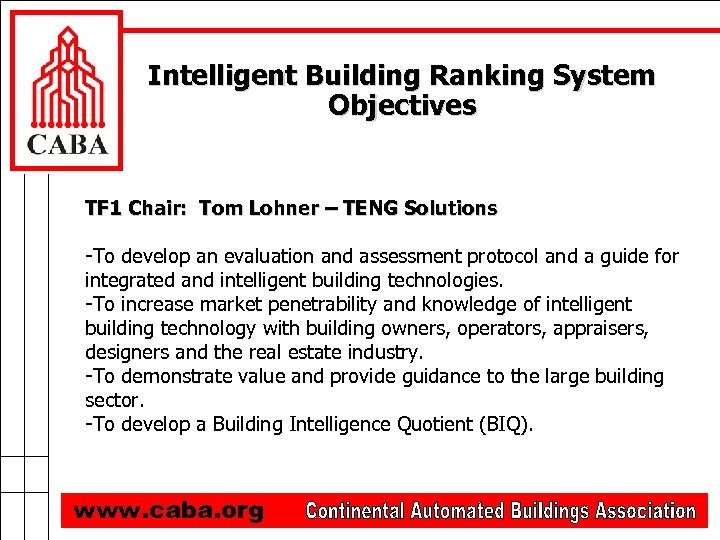 CABA

Intelligent Building Ranking System Objectives

TF1 Chair: Tom Lohner – TENG Solutions

-To develop an evaluation and assessment protocol and a guide for integrated and intelligent building technologies.
-To increase market penetrability and knowledge of intelligent building technology with building owners, operators, appraisers, designers and the real estate industry.
-To demonstrate value and provide guidance to the large building sector.
-To develop a Building Intelligence Quotient (BIQ).

www.caba.org Continental Automated Buildings Association